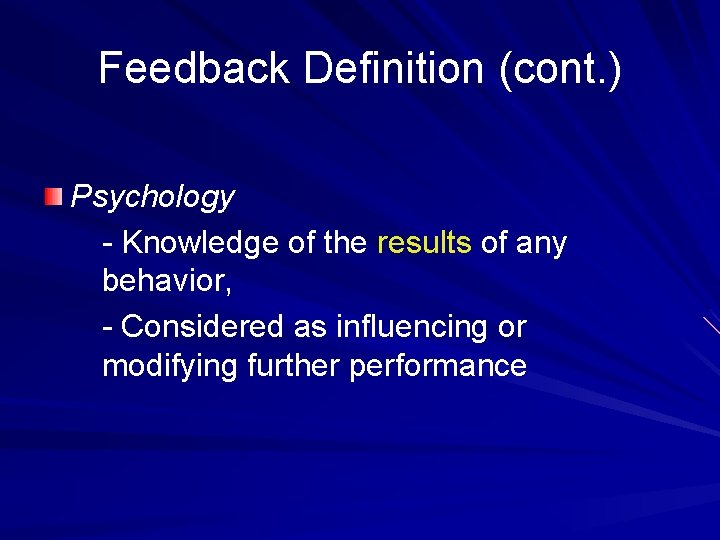 Feedback Definition (cont.)

Psychology

- Knowledge of the results of any behavior,

- Considered as influencing or modifying further performance